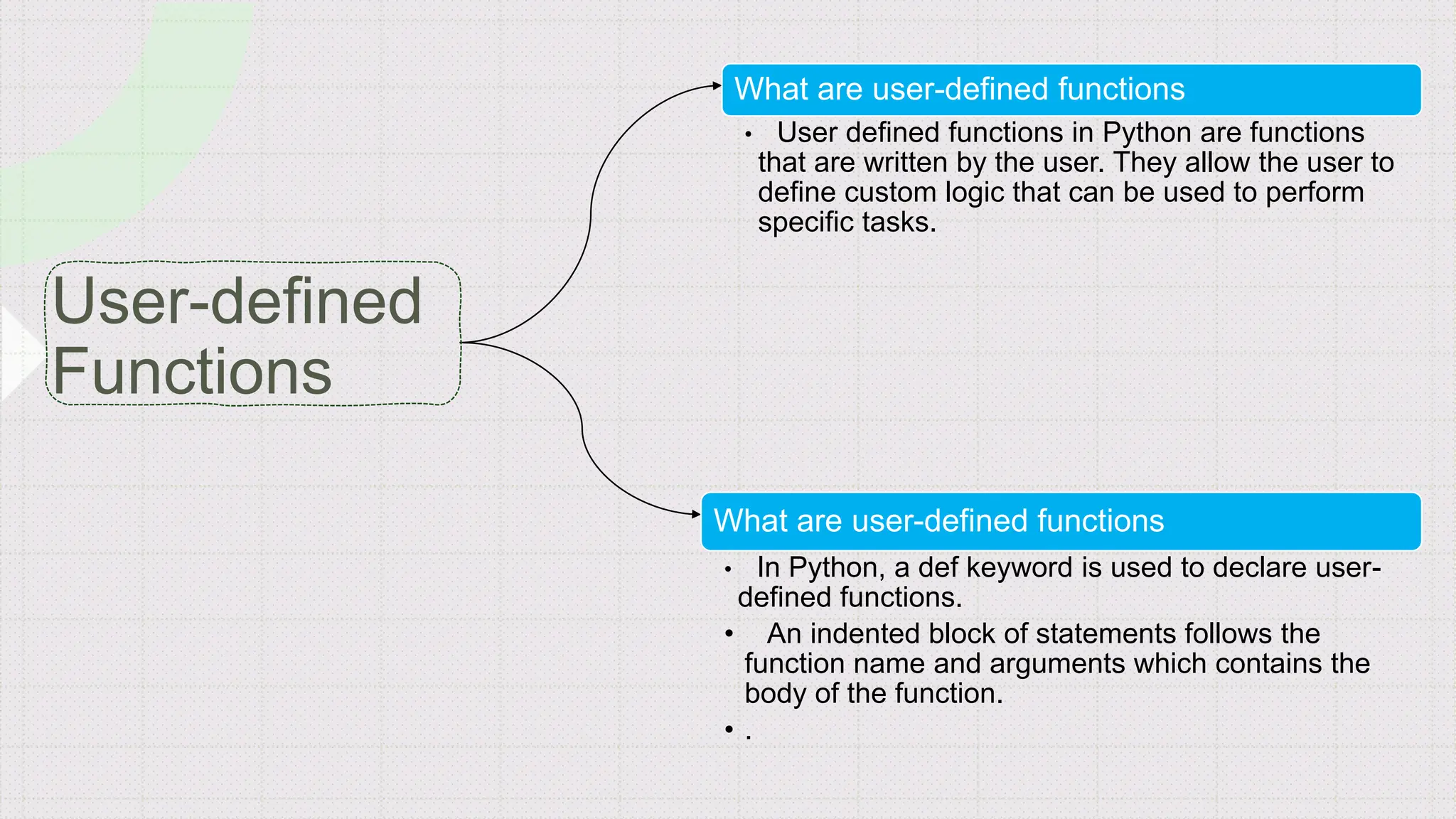 User-defined Functions

What are user-defined functions

• User defined functions in Python are functions that are written by the user. They allow the user to define custom logic that can be used to perform specific tasks.

What are user-defined functions

• In Python, a def keyword is used to declare user-defined functions.

• An indented block of statements follows the function name and arguments which contains the body of the function.

• .